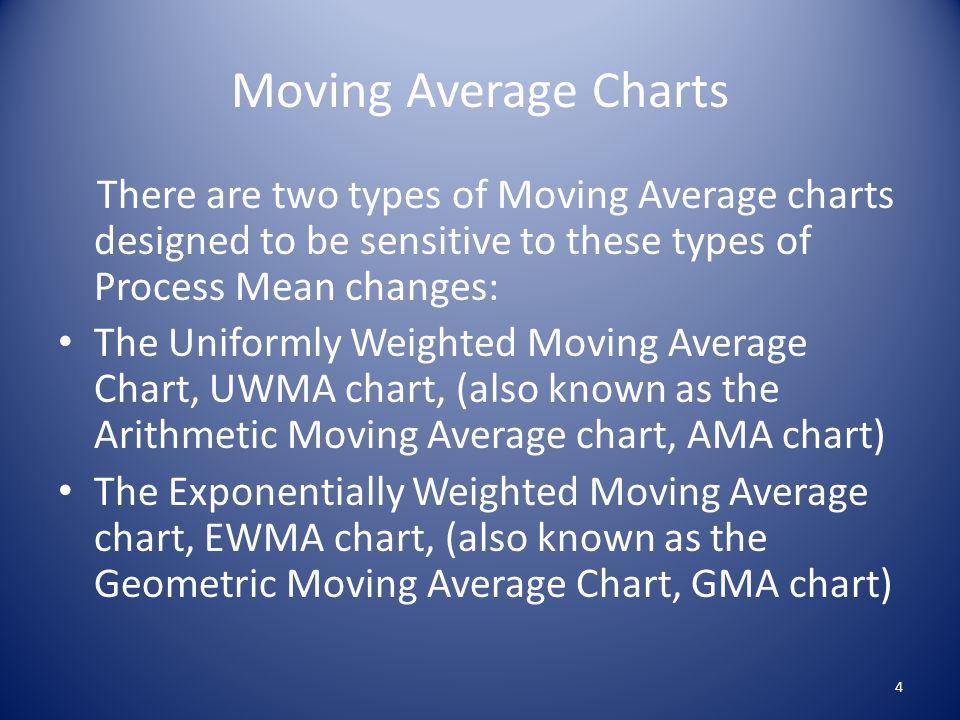 Moving Average Charts

There are two types of Moving Average charts designed to be sensitive to these types of Process Mean changes:

• The Uniformly Weighted Moving Average Chart, UWMA chart, (also known as the Arithmetic Moving Average chart, AMA chart)
• The Exponentially Weighted Moving Average chart, EWMA chart, (also known as the Geometric Moving Average Chart, GMA chart)

4